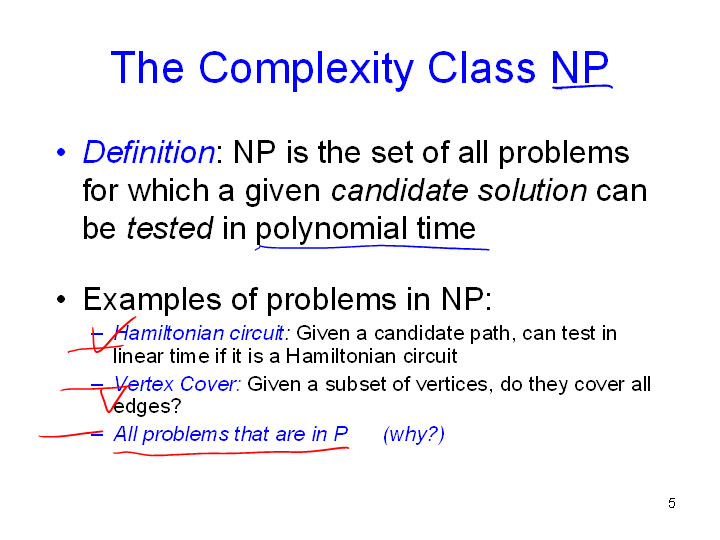 The Complexity Class NP

• Definition: NP is the set of all problems for which a given candidate solution can be tested in polynomial time

• Examples of problems in NP:
– Hamiltonian circuit: Given a candidate path, can test in linear time if it is a Hamiltonian circuit
– Vertex Cover: Given a subset of vertices, do they cover all edges?
– All problems that are in P (why?)

5